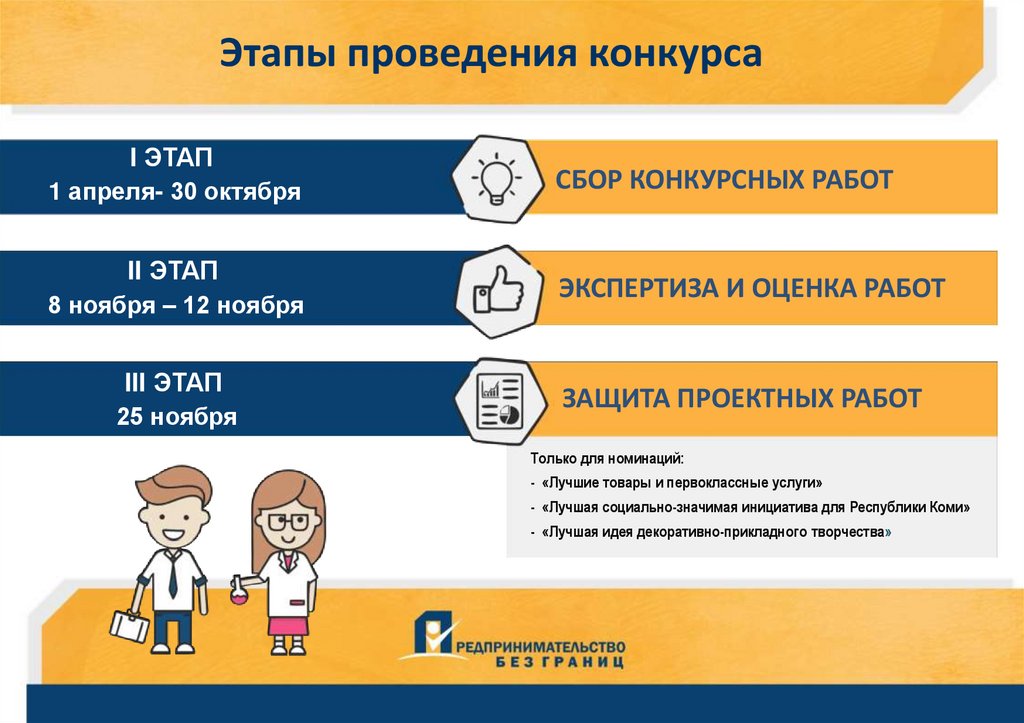 Этапы проведения конкурса

I ЭТАП
1 апреля- 30 октября

СБОР КОНКУРСНЫХ РАБОТ

II ЭТАП
8 ноября – 12 ноября

ЭКСПЕРТИЗА И ОЦЕНКА РАБОТ

III ЭТАП
25 ноября

ЗАЩИТА ПРОЕКТНЫХ РАБОТ

Только для номинаций:
- «Лучшие товары и первоклассные услуги»
- «Лучшая социально-значимая инициатива для Республики Коми»
- «Лучшая идея декоративно-прикладного творчества»

РЕДПРИНИМАТЕЛЬСТВО
БЕЗ ГРАНИЦ